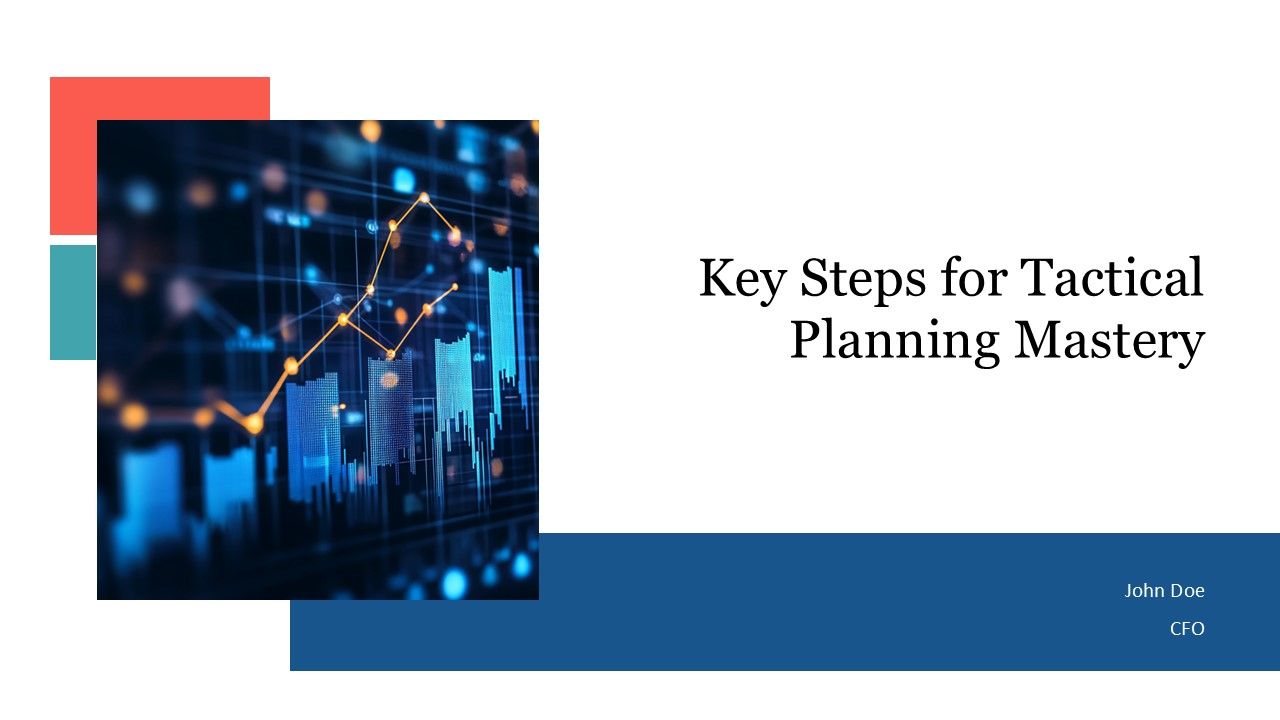 Key Steps for Tactical Planning Mastery

John Doe

CFO